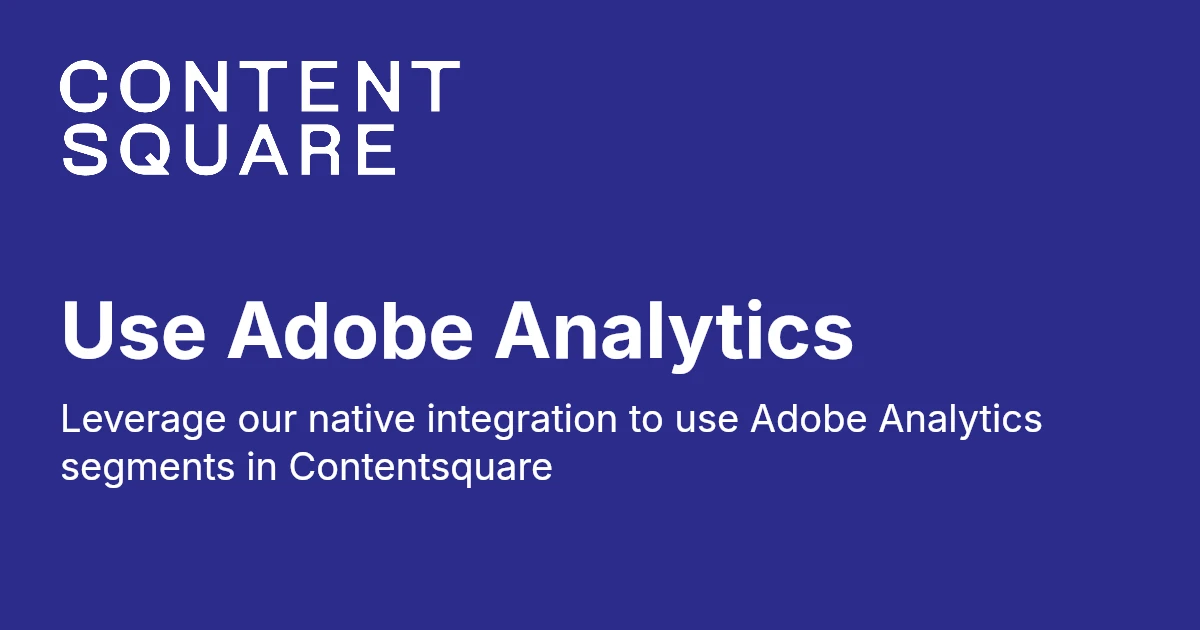 CONTENT
SQUARE

Use Adobe Analytics

Leverage our native integration to use Adobe Analytics segments in Contentsquare